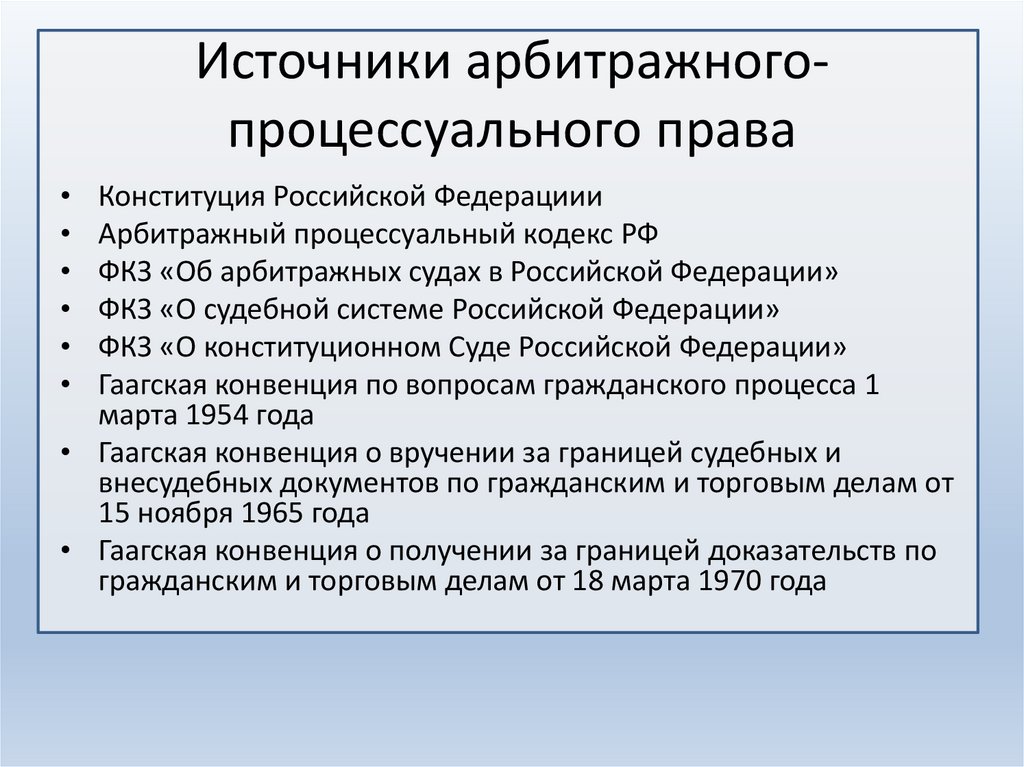 Источники арбитражного-процессуального права

• Конституция Российской Федерациии
• Арбитражный процессуальный кодекс РФ
• ФКЗ «Об арбитражных судах в Российской Федерации»
• ФКЗ «О судебной системе Российской Федерации»
• ФКЗ «О конституционном Суде Российской Федерации»
• Гаагская конвенция по вопросам гражданского процесса 1 марта 1954 года
• Гаагская конвенция о вручении за границей судебных и внесудебных документов по гражданским и торговым делам от 15 ноября 1965 года
• Гаагская конвенция о получении за границей доказательств по гражданским и торговым делам от 18 марта 1970 года